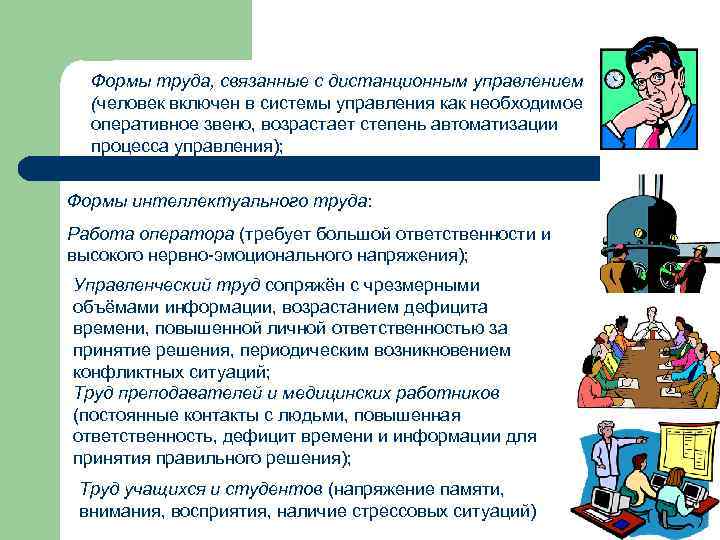 Формы труда, связанные с дистанционным управлением (человек включен в системы управления как необходимое оперативное звено, возрастает степень автоматизации процесса управления);

Формы интеллектуального труда:

Работа оператора (требует большой ответственности и высокого нервно-эмоционального напряжения);

Управленческий труд сопряжён с чрезмерными объёмами информации, возрастанием дефицита времени, повышенной личной ответственностью за принятие решения, периодическим возникновением конфликтных ситуаций;

Труд преподавателей и медицинских работников (постоянные контакты с людьми, повышенная ответственность, дефицит времени и информации для принятия правильного решения);

Труд учащихся и студентов (напряжение памяти, внимания, восприятия, наличие стрессовых ситуаций)